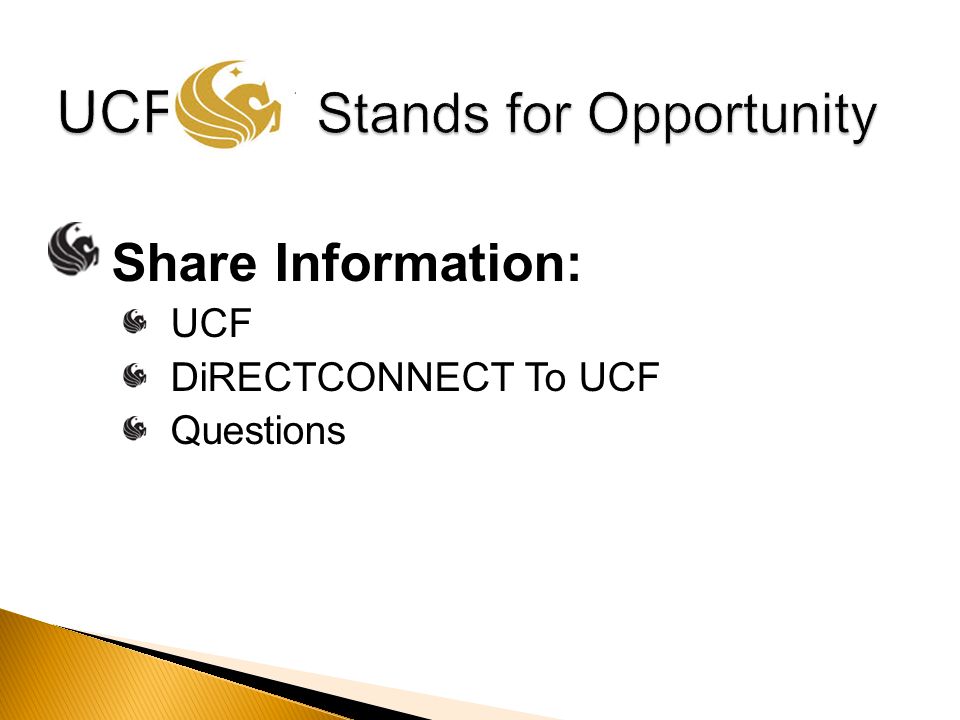 UCF Stands for Opportunity

Share Information:

UCF
DiRECTCONNECT To UCF
Questions